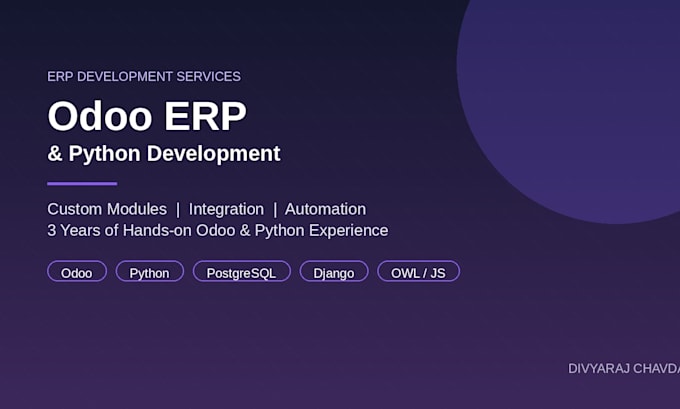 ERP DEVELOPMENT SERVICES

Odoo ERP
& Python Development

Custom Modules | Integration | Automation
3 Years of Hands-on Odoo & Python Experience

Odoo Python PostgreSQL Django OWL / JS

DIVYARAJ CHAVDA